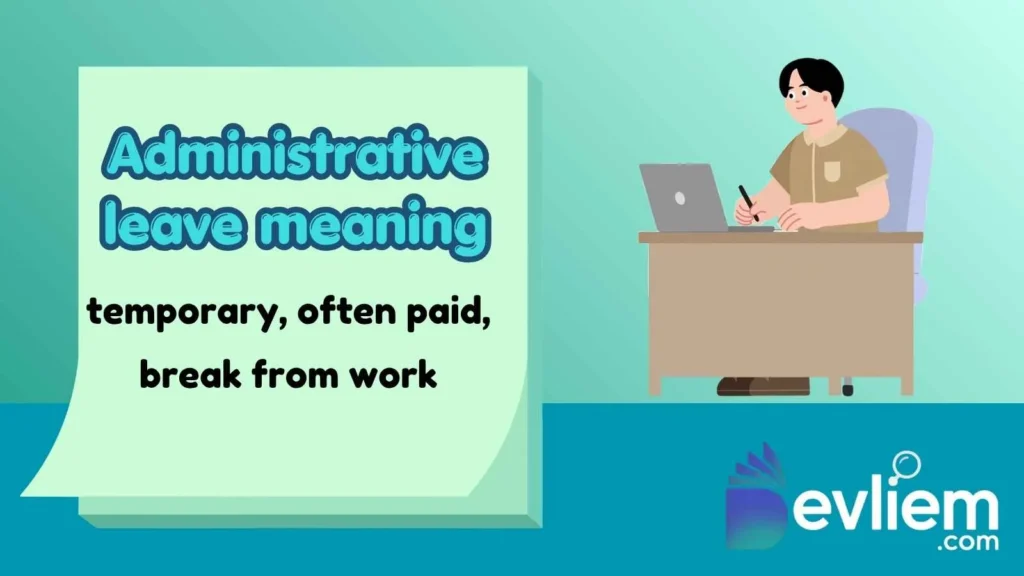 Administrative leave meaning

temporary, often paid, break from work

Devliem
.com